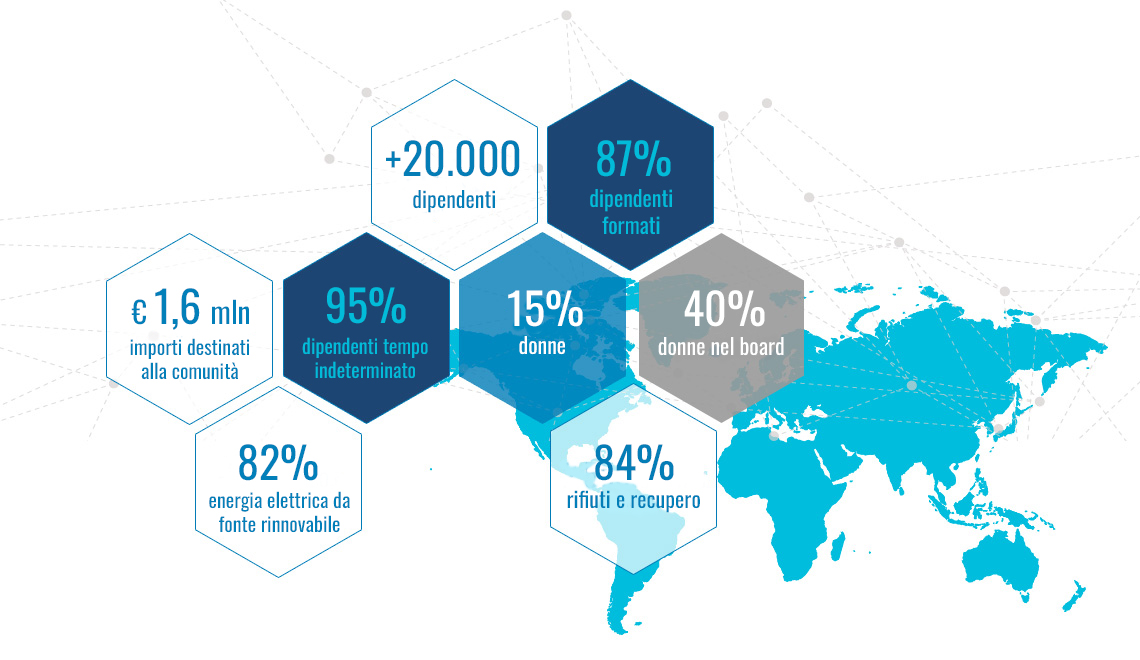 +20.000
dipendenti

87%
dipendenti formati

€ 1,6 mln
importi destinati alla comunità

95%
dipendenti tempo indeterminato

15%
donne

40%
donne nel board

82%
energia elettrica da fonte rinnovabile

84%
rifiuti e recupero